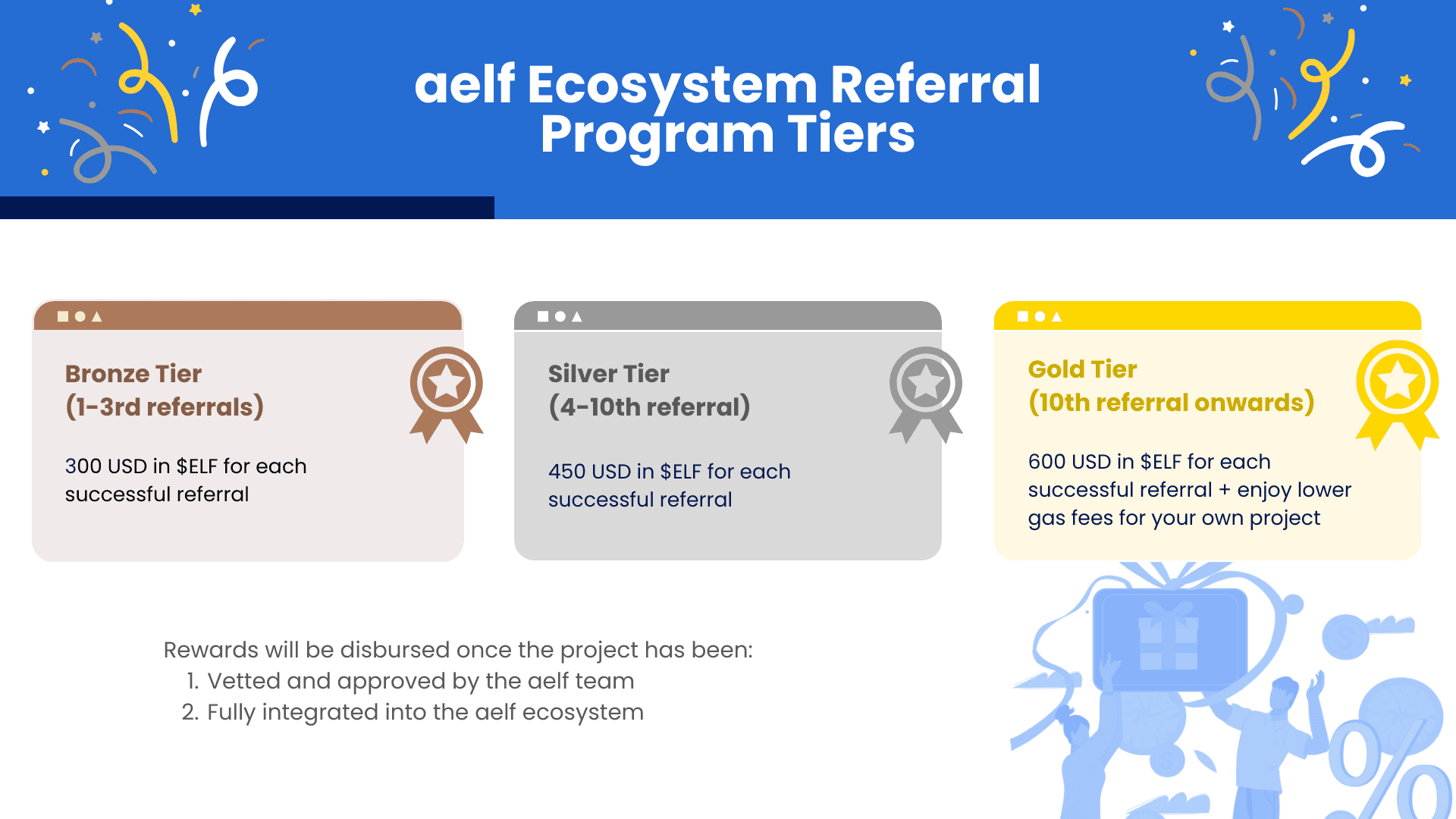 aelf Ecosystem Referral Program Tiers

Bronze Tier
(1-3rd referrals)

300 USD in \$ELF for each successful referral

Silver Tier
(4-10th referral)

450 USD in \$ELF for each successful referral

Gold Tier
(10th referral onwards)

600 USD in \$ELF for each successful referral + enjoy lower gas fees for your own project

Rewards will be disbursed once the project has been:
1. Vetted and approved by the aelf team
2. Fully integrated into the aelf ecosystem